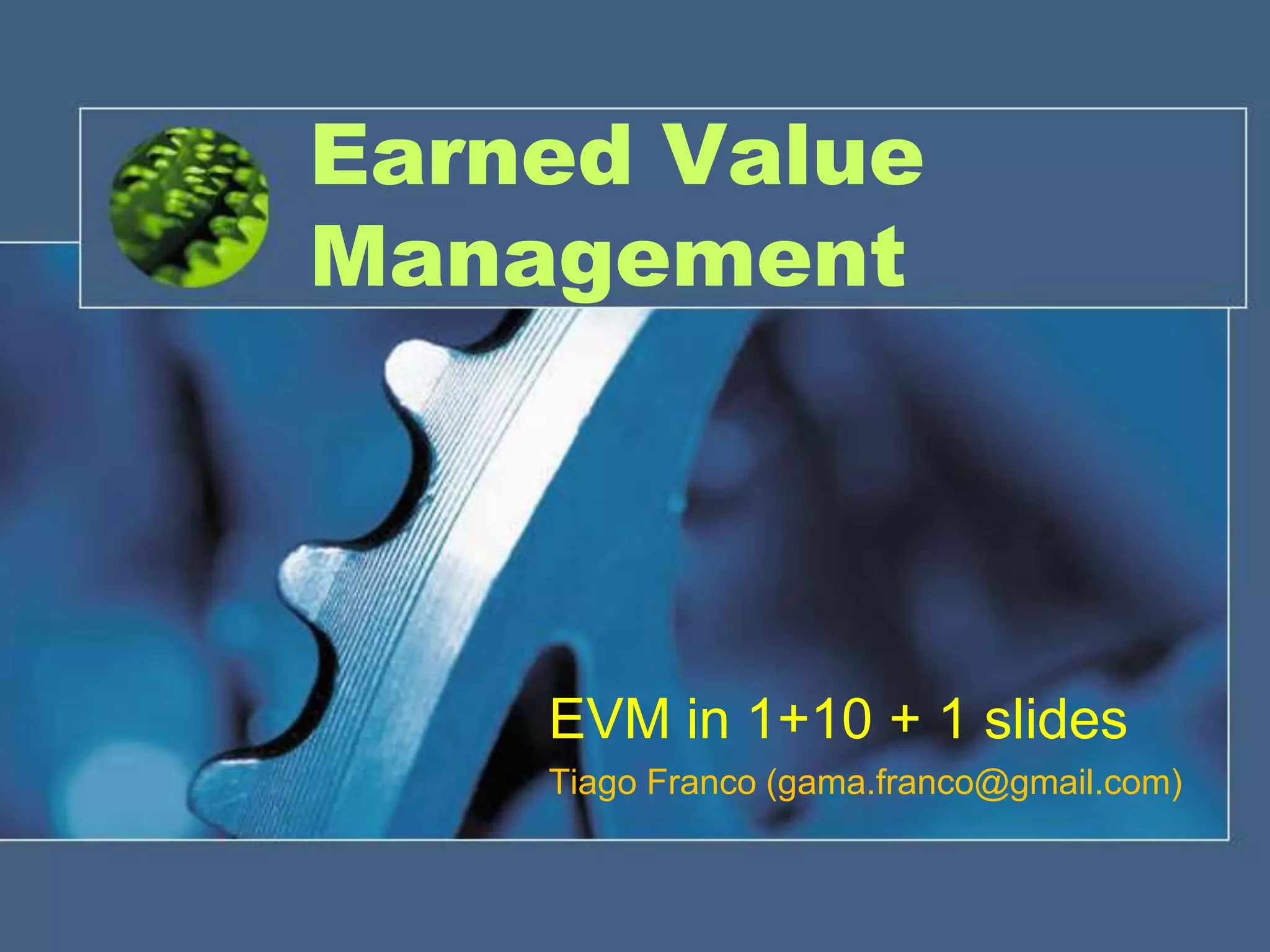 Earned Value Management

EVM in 1+10 + 1 slides

Tiago Franco (gama.franco@gmail.com)